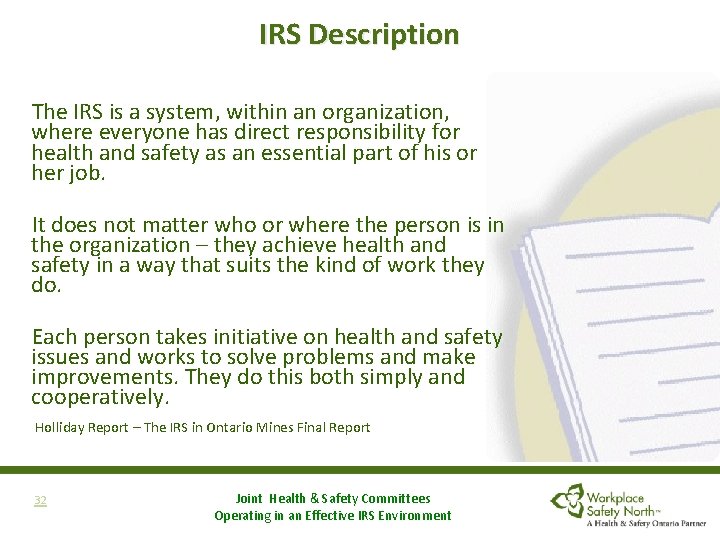 IRS Description

The IRS is a system, within an organization, where everyone has direct responsibility for health and safety as an essential part of his or her job.

It does not matter who or where the person is in the organization – they achieve health and safety in a way that suits the kind of work they do.

Each person takes initiative on health and safety issues and works to solve problems and make improvements. They do this both simply and cooperatively.

Holliday Report – The IRS in Ontario Mines Final Report

32

Joint Health & Safety Committees
Operating in an Effective IRS Environment

Workplace Safety North™
A Health & Safety Ontario Partner